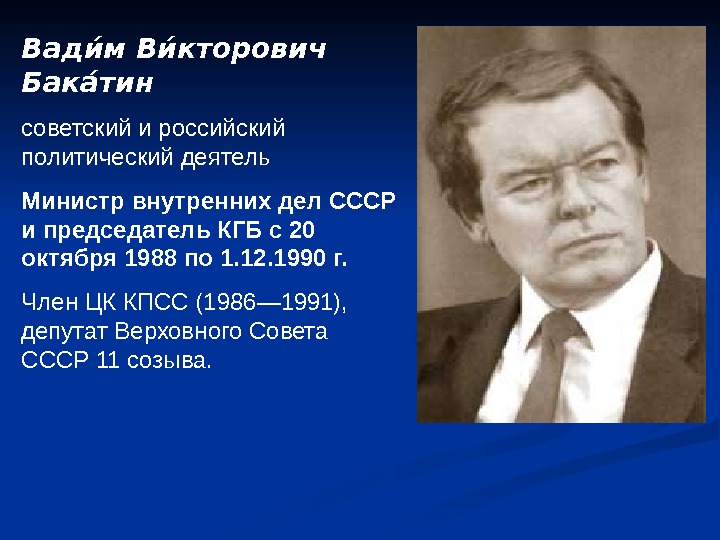 Вади́м Ви́кторович Бака́тин

советский и российский политический деятель

Министр внутренних дел СССР и председатель КГБ с 20 октября 1988 по 1.12.1990 г.

Член ЦК КПСС (1986—1991), депутат Верховного Совета СССР 11 созыва.